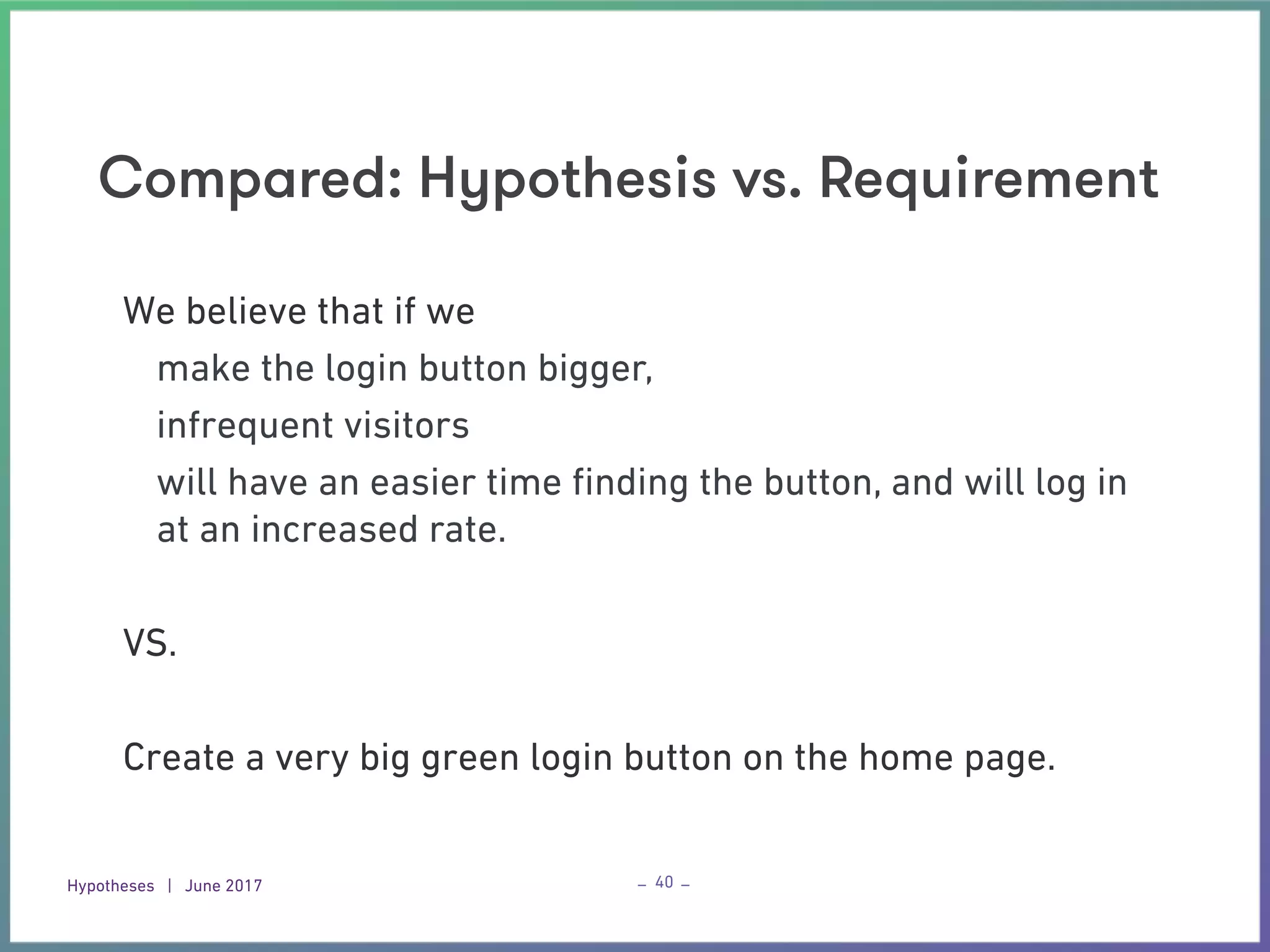 Compared: Hypothesis vs. Requirement

We believe that if we

make the login button bigger,

infrequent visitors

will have an easier time finding the button, and will log in at an increased rate.

VS.

Create a very big green login button on the home page.

Hypotheses | June 2017

– 40 –